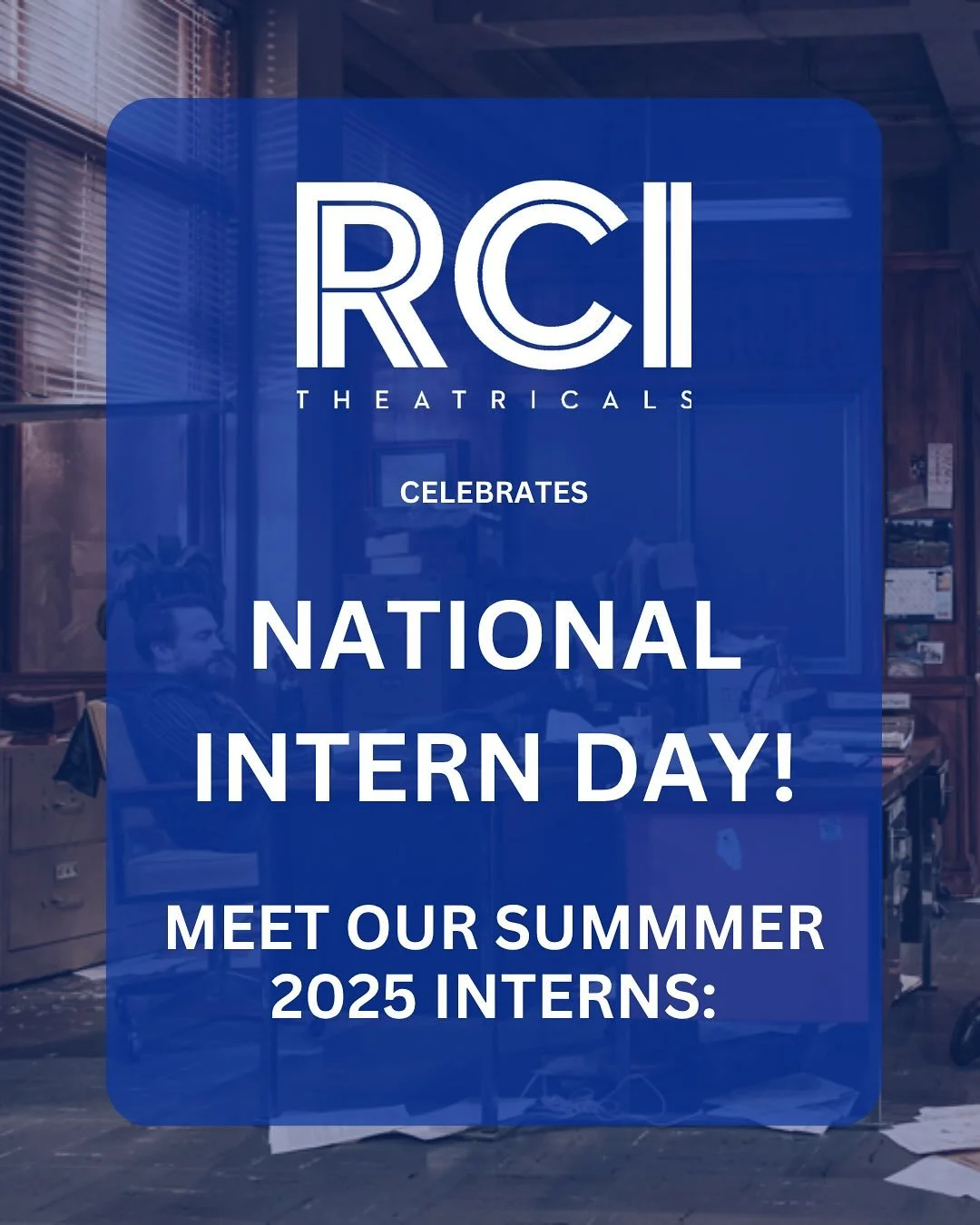 RCI
THEATRICALS

CELEBRATES

NATIONAL INTERN DAY!

MEET OUR SUMMMER 2025 INTERNS: